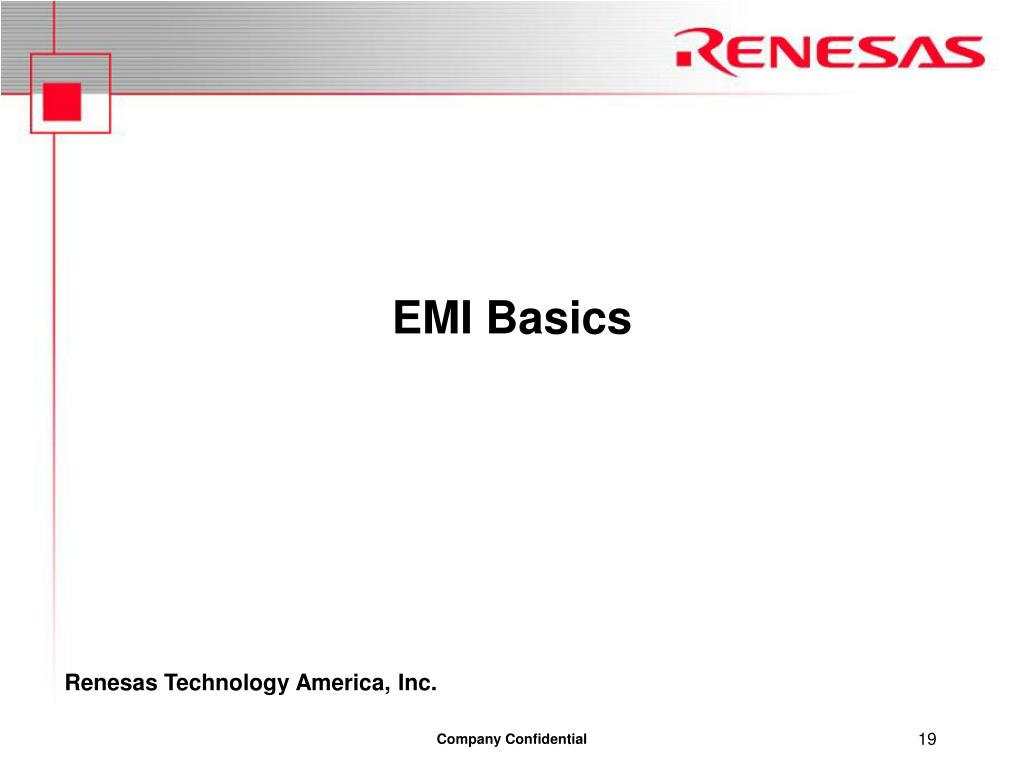 RENESAS

EMI Basics

Renesas Technology America, Inc.

Company Confidential

19